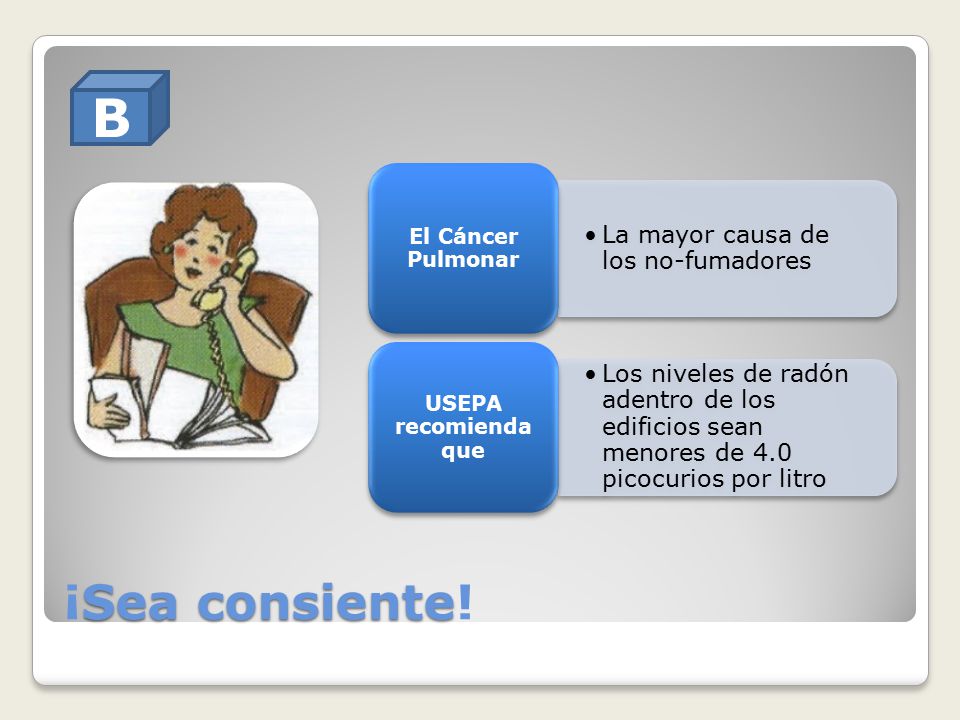 B

El Cáncer Pulmonar

• La mayor causa de los no-fumadores

USEPA recomienda que

• Los niveles de radón adentro de los edificios sean menores de 4.0 picocurios por litro

¡Sea consiente!